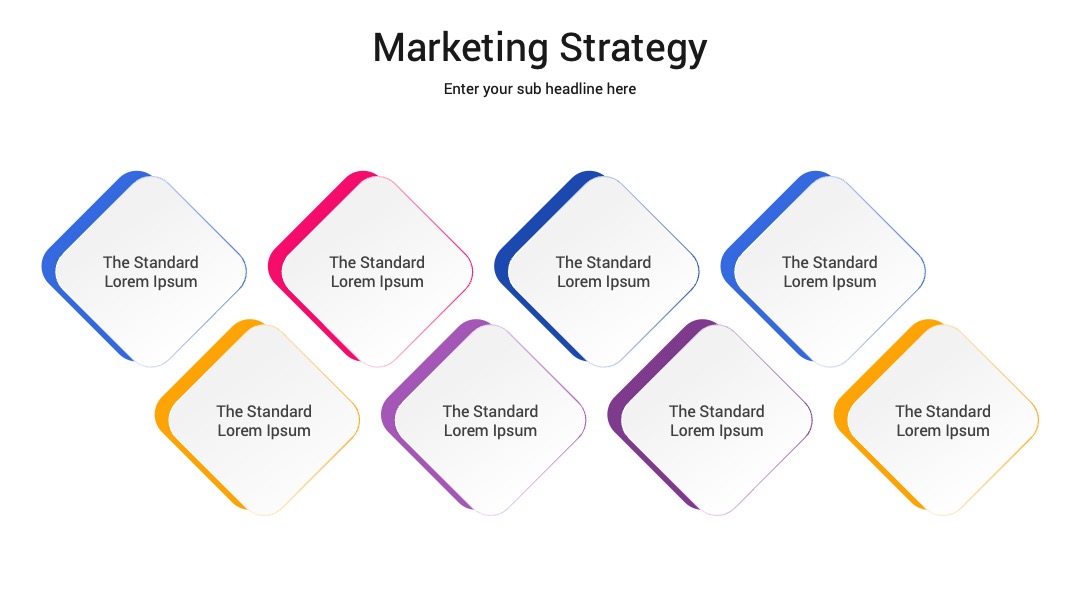 Marketing Strategy

Enter your sub headline here

The Standard Lorem Ipsum

The Standard Lorem Ipsum

The Standard Lorem Ipsum

The Standard Lorem Ipsum

The Standard Lorem Ipsum

The Standard Lorem Ipsum

The Standard Lorem Ipsum

The Standard Lorem Ipsum